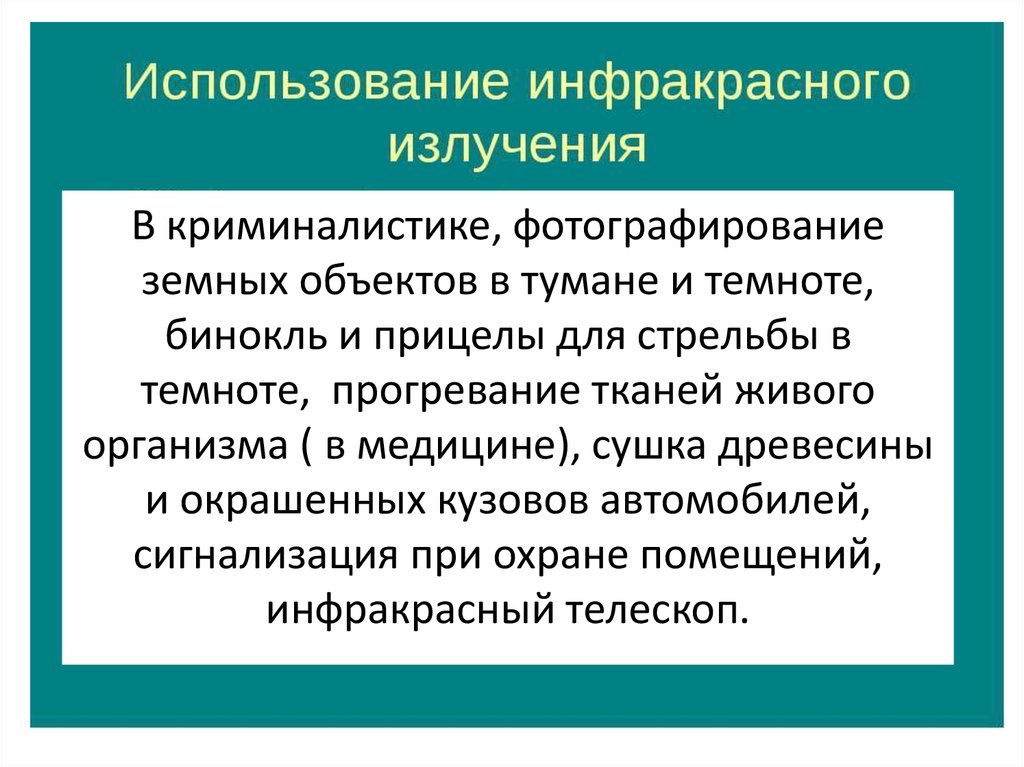 Использование инфракрасного излучения

В криминалистике, фотографирование земных объектов в тумане и темноте, бинокль и прицелы для стрельбы в темноте,  прогревание тканей живого организма ( в медицине), сушка древесины и окрашенных кузовов автомобилей, сигнализация при охране помещений, инфракрасный телескоп.